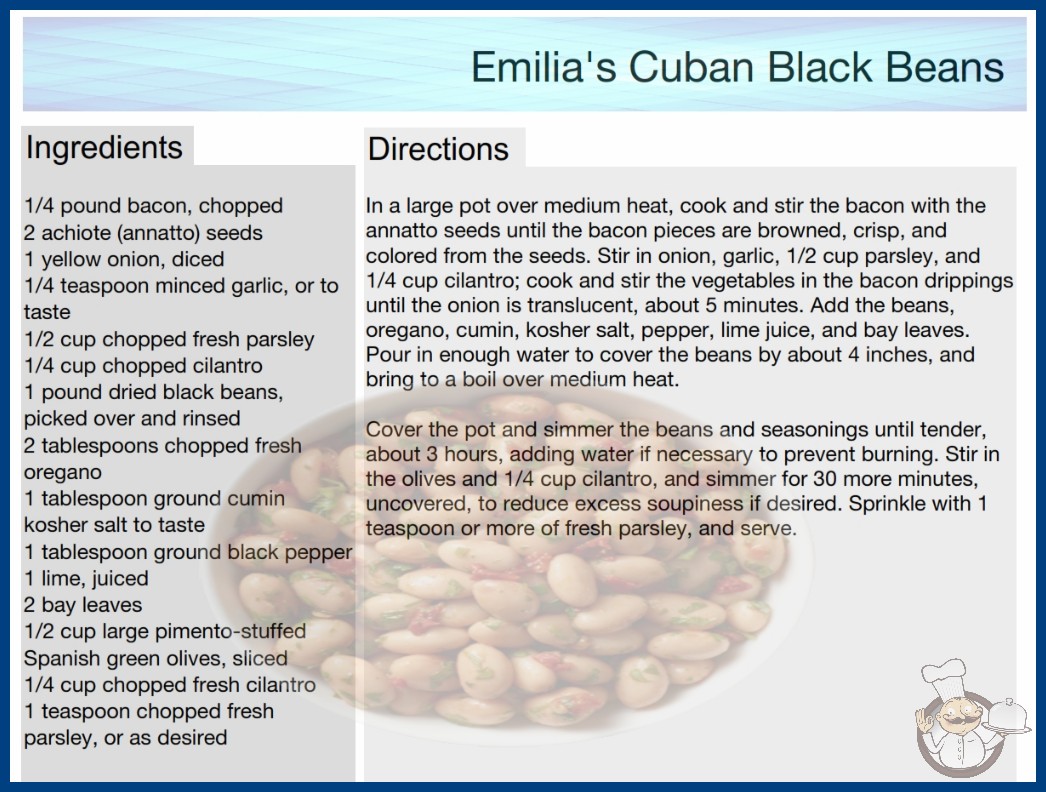 Emilia's Cuban Black Beans

Ingredients

1/4 pound bacon, chopped
2 achiote (annatto) seeds
1 yellow onion, diced
1/4 teaspoon minced garlic, or to taste
1/2 cup chopped fresh parsley
1/4 cup chopped cilantro
1 pound dried black beans, picked over and rinsed
2 tablespoons chopped fresh oregano
1 tablespoon ground cumin
kosher salt to taste
1 tablespoon ground black pepper
1 lime, juiced
2 bay leaves
1/2 cup large pimento-stuffed Spanish green olives, sliced
1/4 cup chopped fresh cilantro
1 teaspoon chopped fresh parsley, or as desired

Directions

In a large pot over medium heat, cook and stir the bacon with the annatto seeds until the bacon pieces are browned, crisp, and colored from the seeds. Stir in onion, garlic, 1/2 cup parsley, and 1/4 cup cilantro; cook and stir the vegetables in the bacon drippings until the onion is translucent, about 5 minutes. Add the beans, oregano, cumin, kosher salt, pepper, lime juice, and bay leaves. Pour in enough water to cover the beans by about 4 inches, and bring to a boil over medium heat.

Cover the pot and simmer the beans and seasonings until tender, about 3 hours, adding water if necessary to prevent burning. Stir in the olives and 1/4 cup cilantro, and simmer for 30 more minutes, uncovered, to reduce excess soupiness if desired. Sprinkle with 1 teaspoon or more of fresh parsley, and serve.